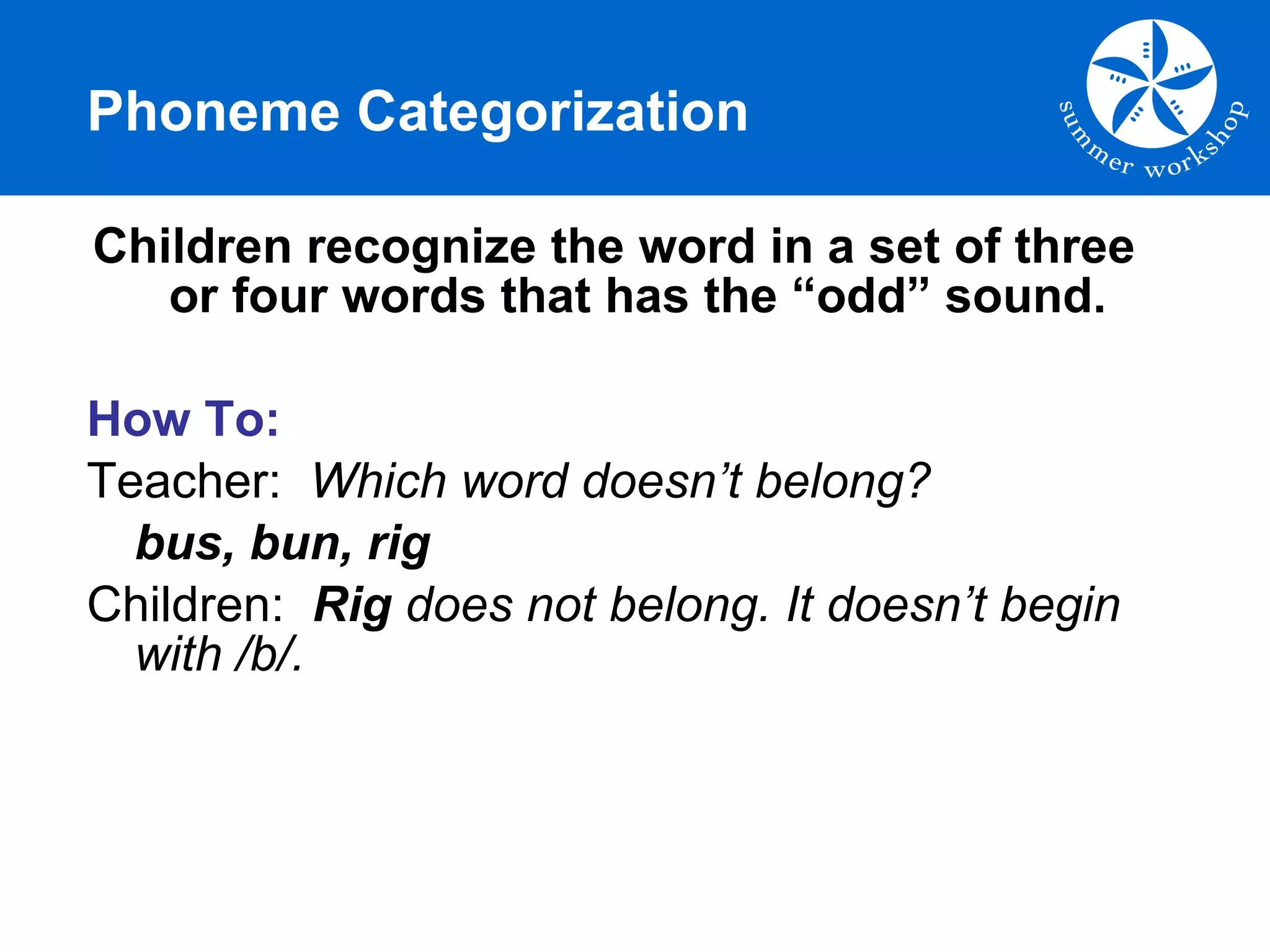 Phoneme Categorization

summer workshop

Children recognize the word in a set of three or four words that has the “odd” sound.

How To:

Teacher: Which word doesn’t belong?

bus, bun, rig

Children: Rig does not belong. It doesn’t begin with /b/.